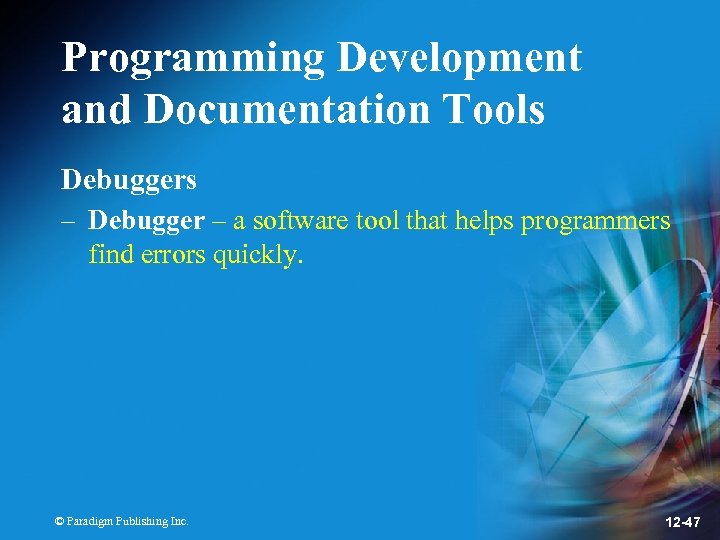 Programming Development and Documentation Tools

Debuggers

– Debugger – a software tool that helps programmers find errors quickly.

© Paradigm Publishing Inc.

12-47